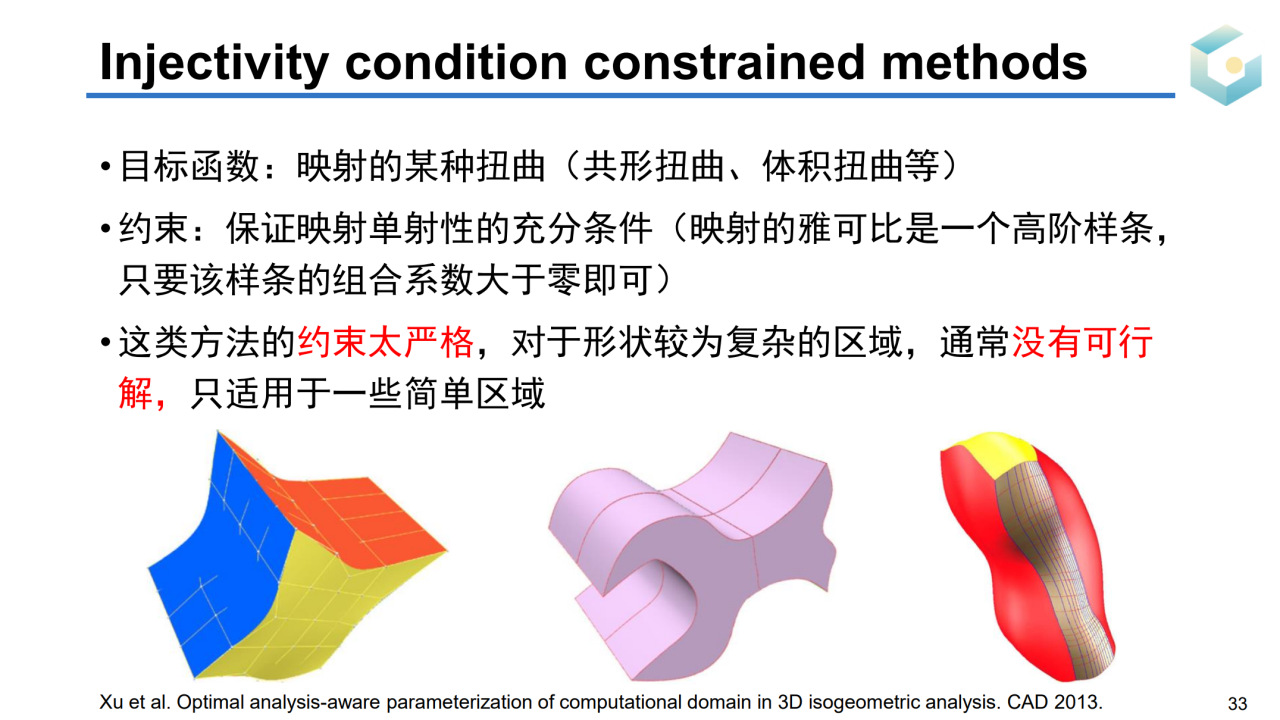 Injectivity condition constrained methods

• 目标函数：映射的某种扭曲（共形扭曲、体积扭曲等）

• 约束：保证映射单射性的充分条件（映射的雅可比是一个高阶样条，只要该样条的组合系数大于零即可）

• 这类方法的约束太严格，对于形状较为复杂的区域，通常没有可行解，只适用于一些简单区域

Xu et al. Optimal analysis-aware parameterization of computational domain in 3D isogeometric analysis. CAD 2013.

33